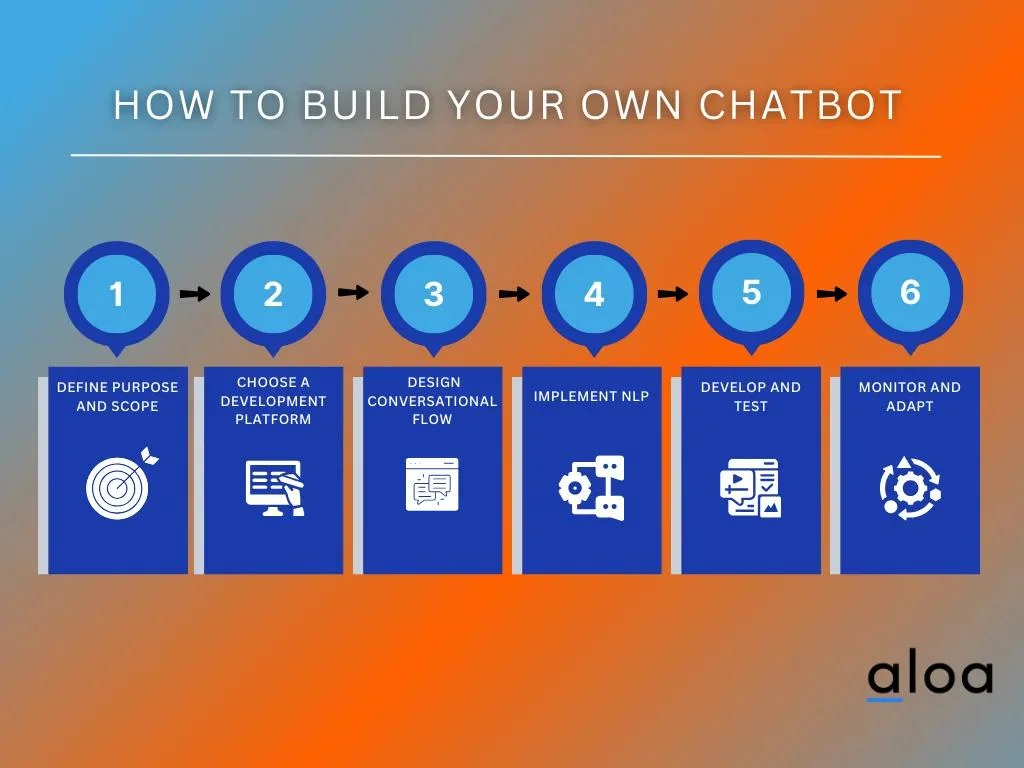 HOW TO BUILD YOUR OWN CHATBOT

1
DEFINE PURPOSE AND SCOPE

2
CHOOSE A DEVELOPMENT PLATFORM

3
DESIGN CONVERSATIONAL FLOW

4
IMPLEMENT NLP

5
DEVELOP AND TEST

6
MONITOR AND ADAPT

aloa